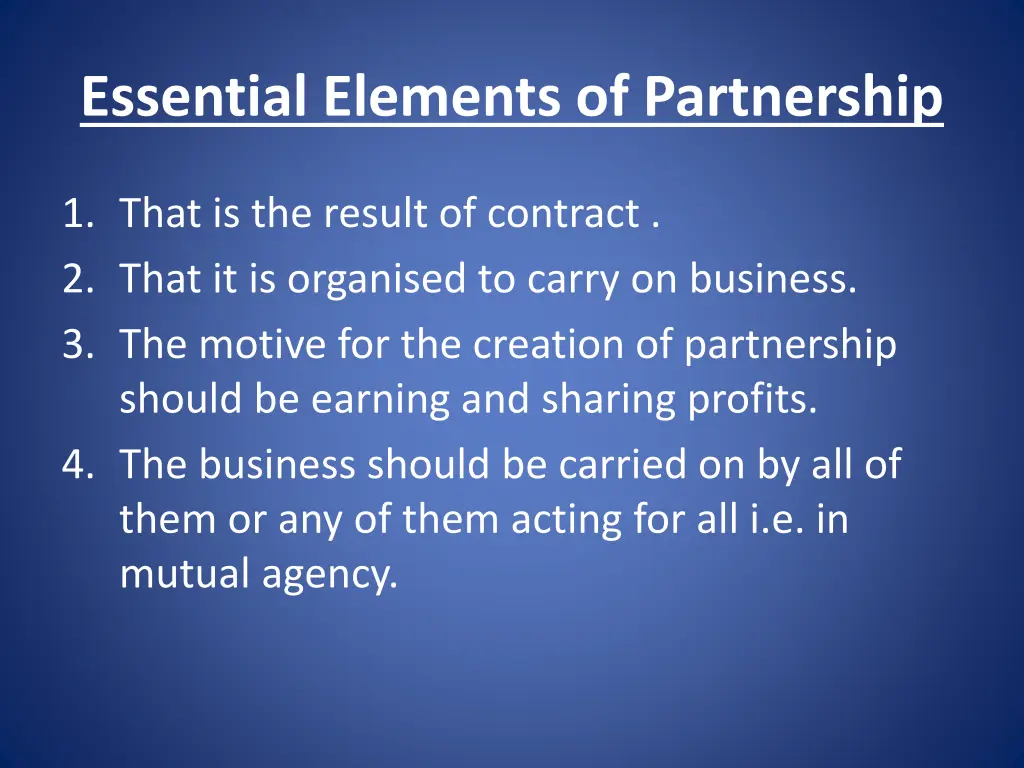 Essential Elements of Partnership

1. That is the result of contract .
2. That it is organised to carry on business.
3. The motive for the creation of partnership should be earning and sharing profits.
4. The business should be carried on by all of them or any of them acting for all i.e. in mutual agency.